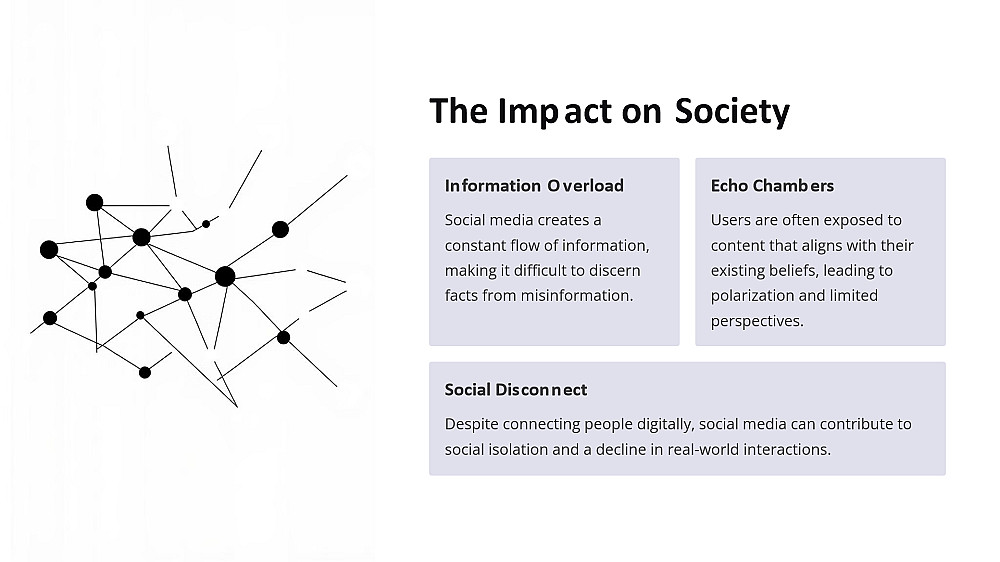 The Impact on Society

Information Overload

Social media creates a constant flow of information, making it difficult to discern facts from misinformation.

Echo Chambers

Users are often exposed to content that aligns with their existing beliefs, leading to polarization and limited perspectives.

Social Disconnect

Despite connecting people digitally, social media can contribute to social isolation and a decline in real-world interactions.